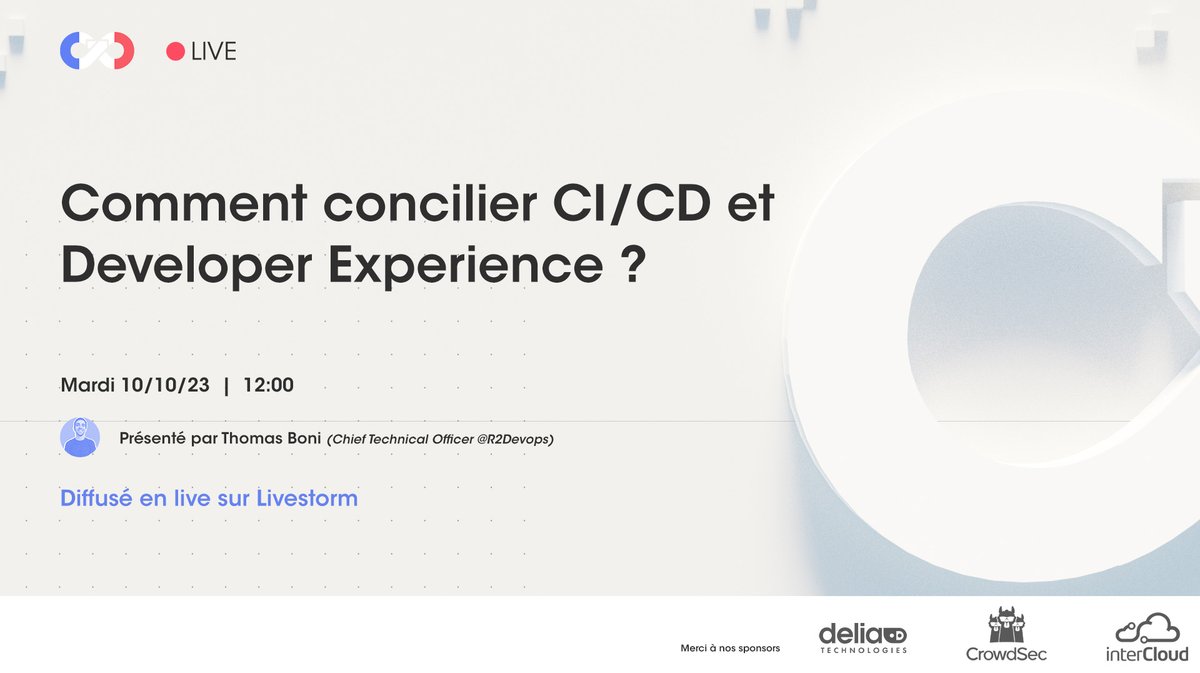 LIVE

Comment concilier CI/CD et Developer Experience ?

Mardi 10/10/23 | 12:00

Présenté par Thomas Boni (Chief Technical Officer @R2Devops)

Diffusé en live sur Livestorm

Merci à nos sponsors

delia TECHNOLOGIES

CrowdSec

interCloud